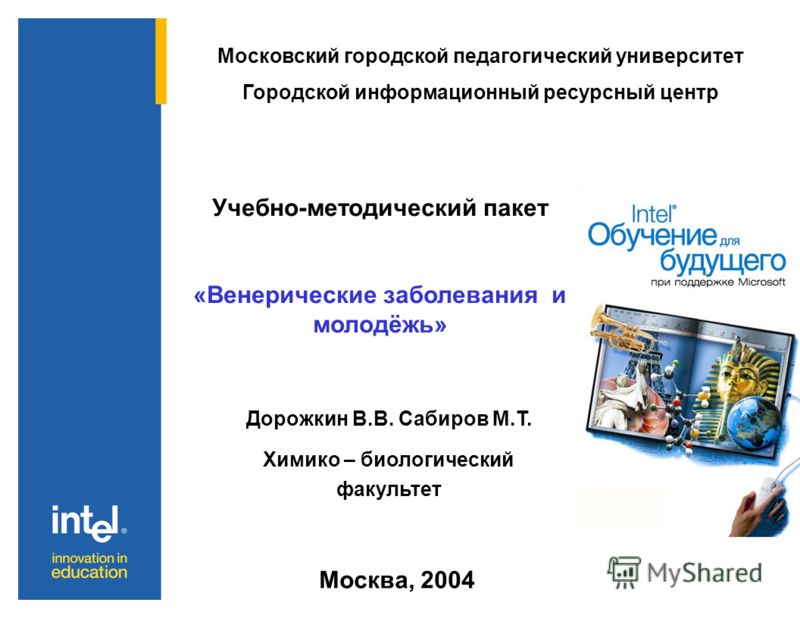 Московский городской педагогический университет

Городской информационный ресурсный центр

Учебно-методический пакет

«Венерические заболевания и молодёжь»

Дорожкин В.В. Сабиров М.Т.

Химико – биологический факультет

Москва, 2004

Intel® Обучение для будущего при поддержке Microsoft

intel®
innovation in education

MyShared